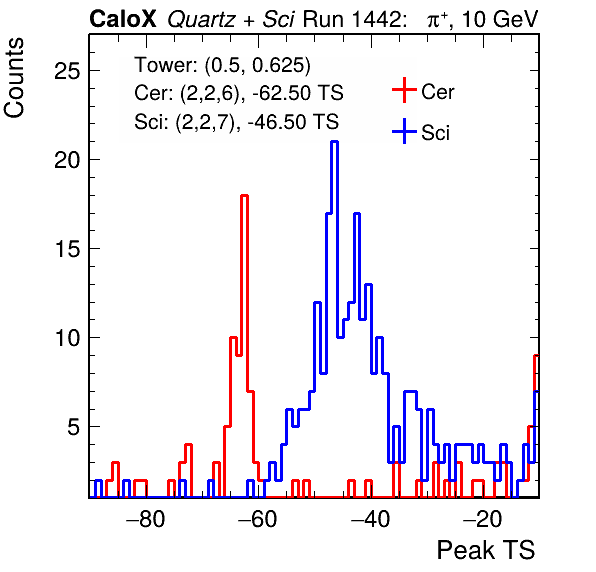 CaloX Quartz + Sci Run 1442: $\pi^{+}$, 10 GeV

Counts

Tower: (0.5, 0.625)
Cer: (2,2,6), -62.50 TS
Sci: (2,2,7), -46.50 TS

Cer
Sci

25
20
15
10
5

−80
−60
−40
−20

Peak TS